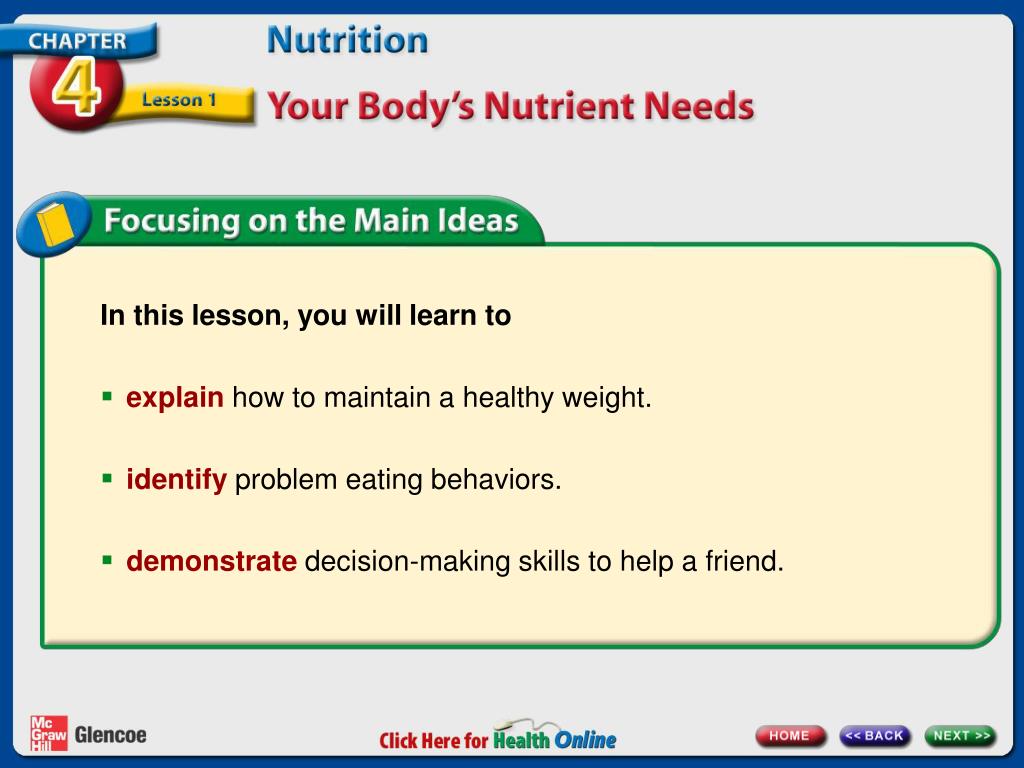 CHAPTER 4
Lesson 1
Nutrition
Your Body's Nutrient Needs

Focusing on the Main Ideas

In this lesson, you will learn to

▪ explain how to maintain a healthy weight.

▪ identify problem eating behaviors.

▪ demonstrate decision-making skills to help a friend.

Mc Graw Hill Glencoe

Click Here for Health Online

HOME
<< BACK
NEXT >>